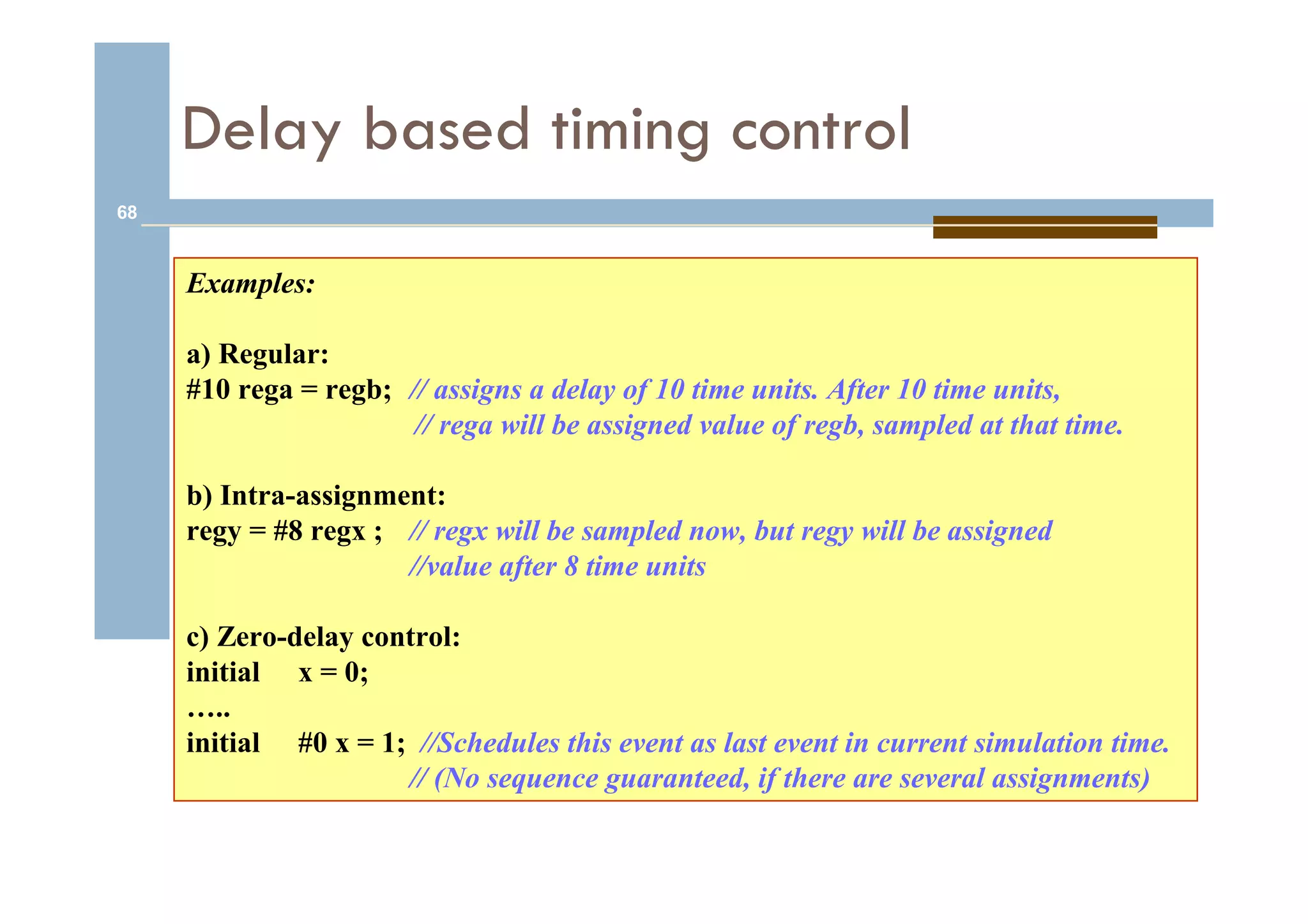 Delay based timing control

68

Examples:

a) Regular:
#10 rega = regb; // assigns a delay of 10 time units. After 10 time units,
// rega will be assigned value of regb, sampled at that time.

b) Intra-assignment:
regy = #8 regx ; // regx will be sampled now, but regy will be assigned
//value after 8 time units

c) Zero-delay control:
initial x = 0;
…..
initial #0 x = 1; //Schedules this event as last event in current simulation time.
// (No sequence guaranteed, if there are several assignments)